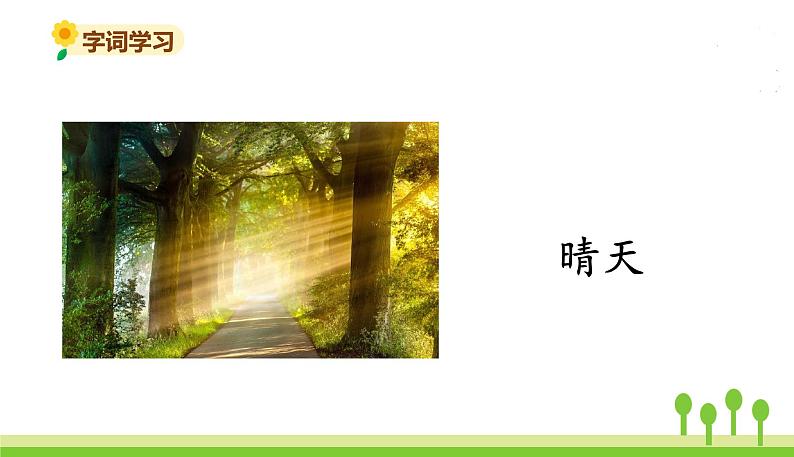 字词学习

晴天